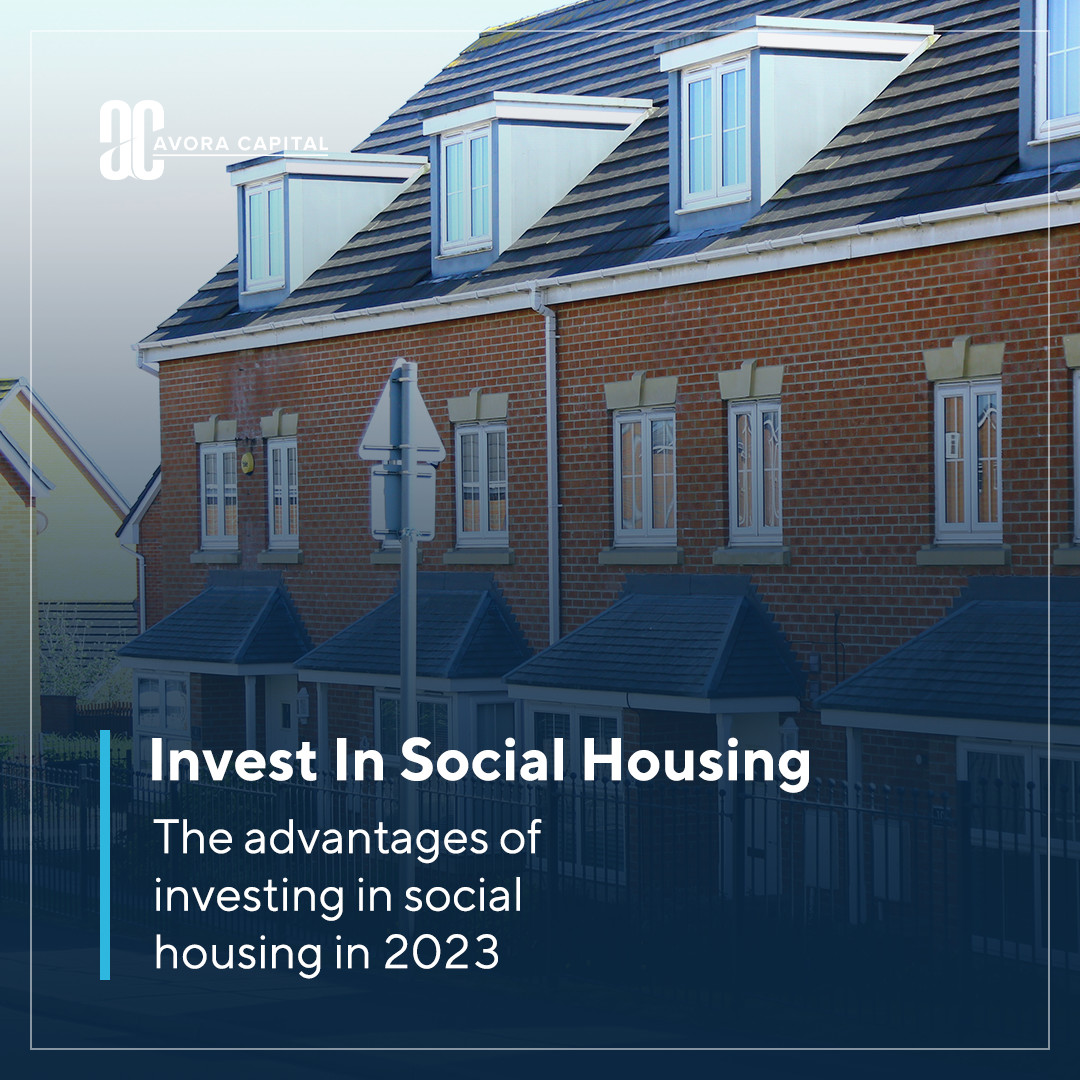 ac AVORA CAPITAL

Invest In Social Housing

The advantages of investing in social housing in 2023